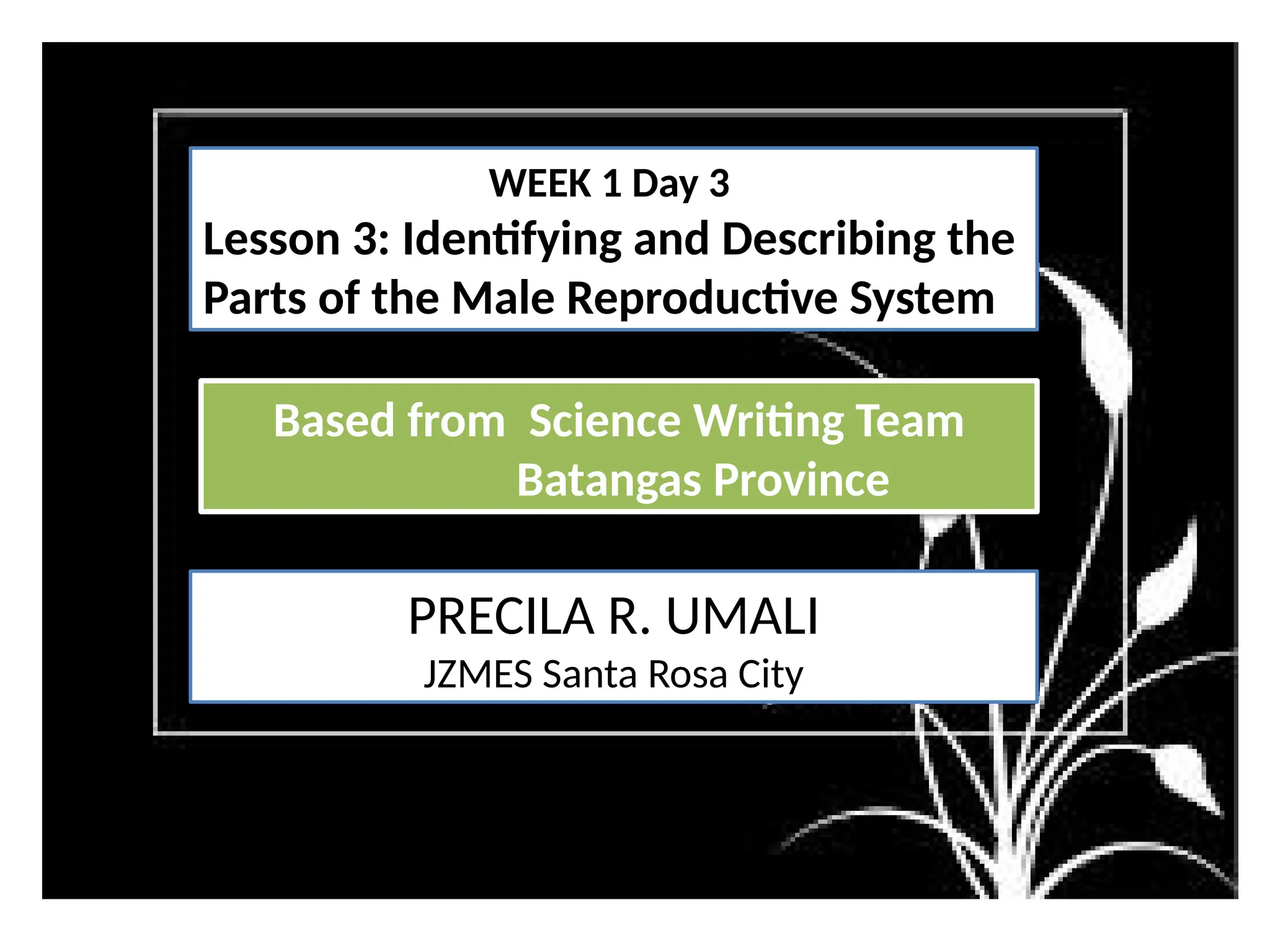 WEEK 1 Day 3
Lesson 3: Identifying and Describing the Parts of the Male Reproductive System

Based from Science Writing Team
Batangas Province

PRECILA R. UMALI
JZMES Santa Rosa City